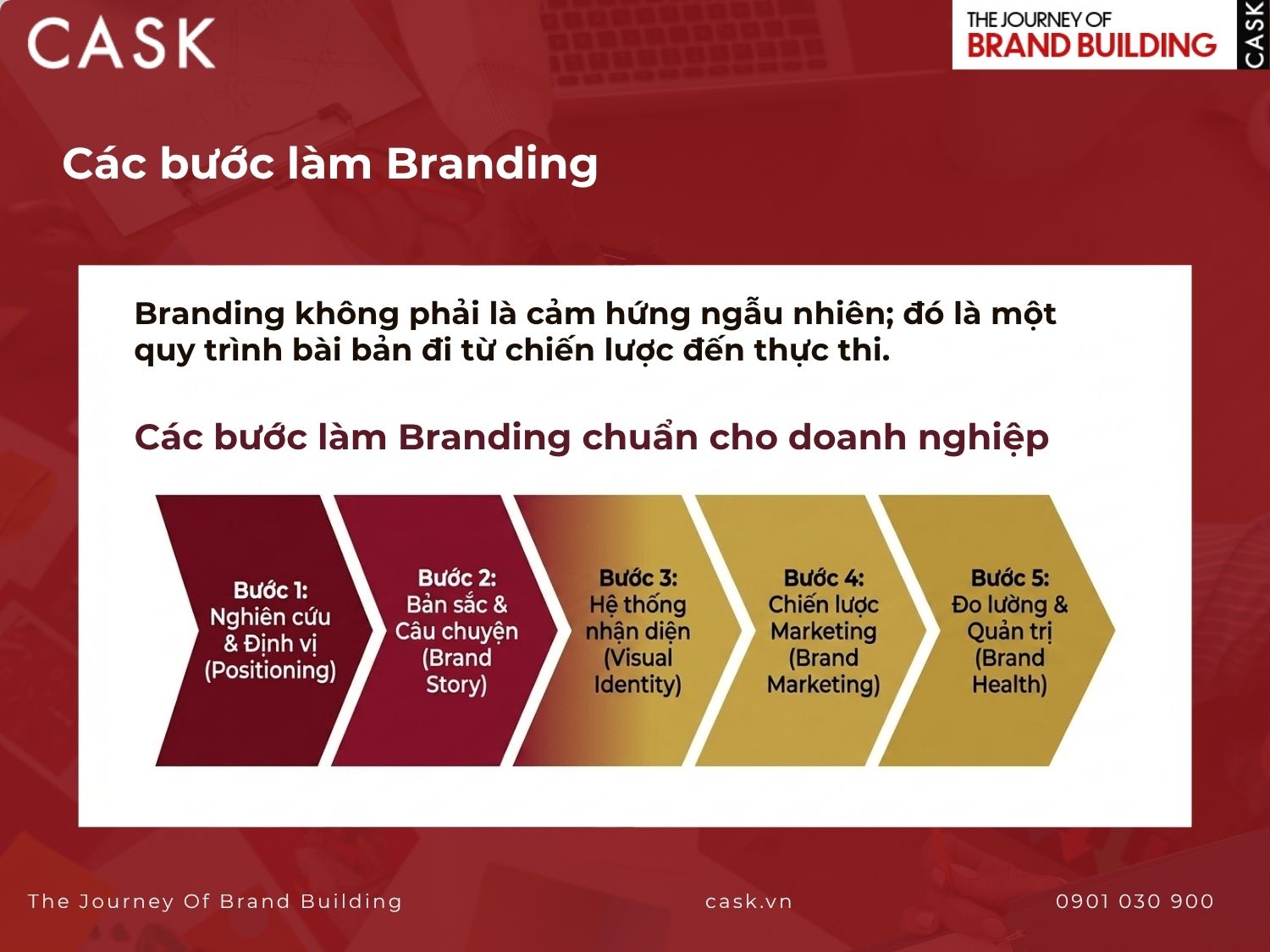 CASK

THE JOURNEY OF
BRAND BUILDING
CASK

Các bước làm Branding

Branding không phải là cảm hứng ngẫu nhiên; đó là một quy trình bài bản đi từ chiến lược đến thực thi.

Các bước làm Branding chuẩn cho doanh nghiệp

Bước 1: Nghiên cứu & Định vị (Positioning)

Bước 2: Bản sắc & Câu chuyện (Brand Story)

Bước 3: Hệ thống nhận diện (Visual Identity)

Bước 4: Chiến lược Marketing (Brand Marketing)

Bước 5: Đo lường & Quản trị (Brand Health)

The Journey Of Brand Building

cask.vn

0901 030 900